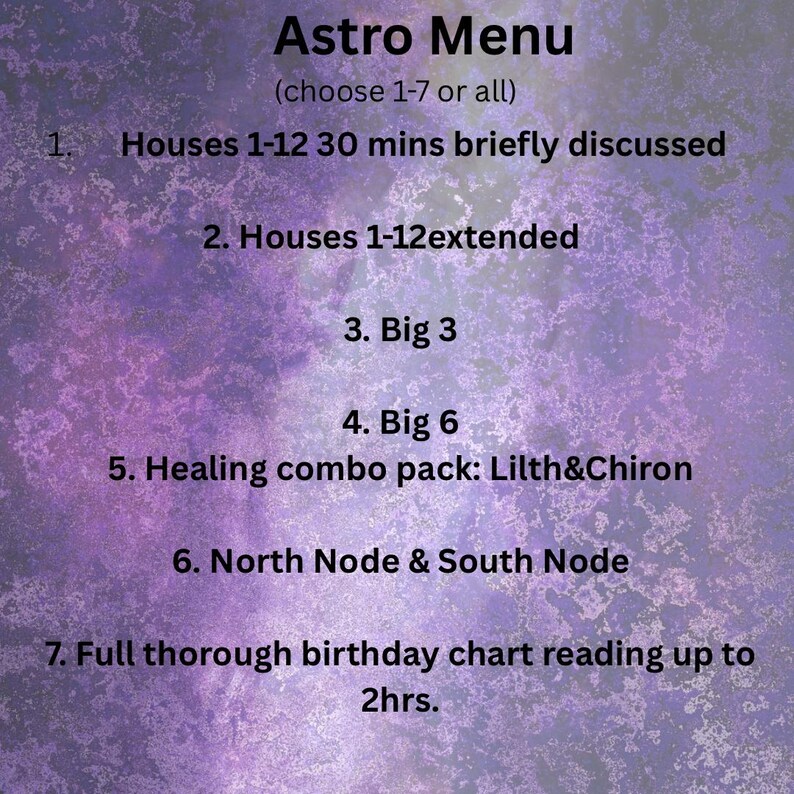 Astro Menu
(choose 1-7 or all)

1. Houses 1-12 30 mins briefly discussed

2. Houses 1-12extended

3. Big 3

4. Big 6
5. Healing combo pack: Lilth&Chiron

6. North Node & South Node

7. Full thorough birthday chart reading up to 2hrs.